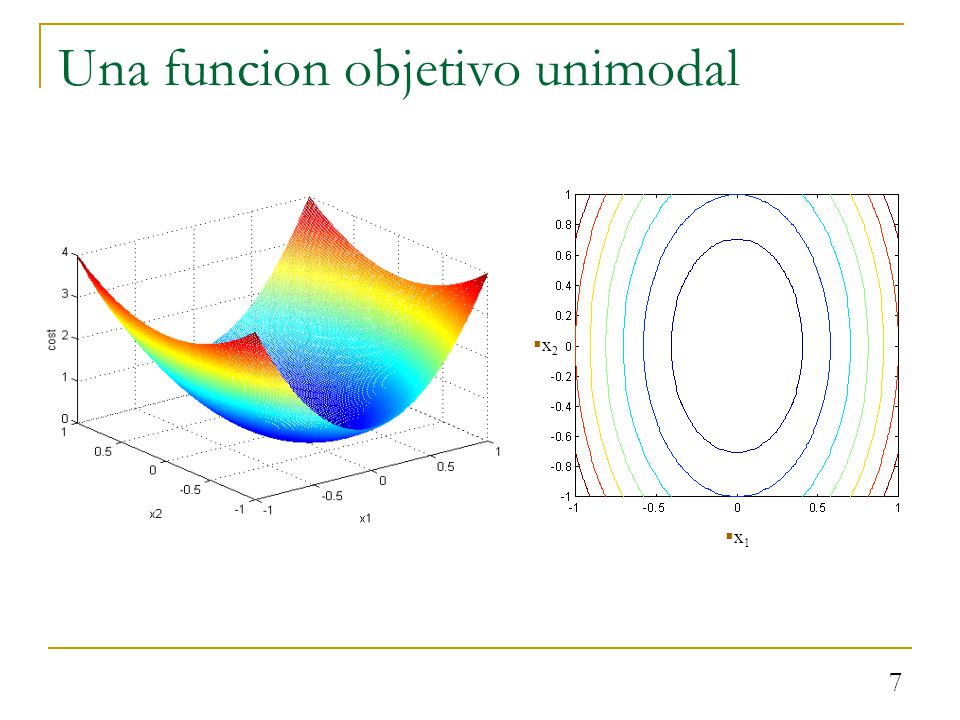 Una funcion objetivo unimodal

4
3
2
1
0
cost
1
0.5
0
-0.5
-1
x2
-1
-0.5
0
0.5
1
x1

1
0.8
0.6
0.4
0.2
0
-0.2
-0.4
-0.6
-0.8
-1
$x_2$
-1
-0.5
0
0.5
1
$x_1$

7